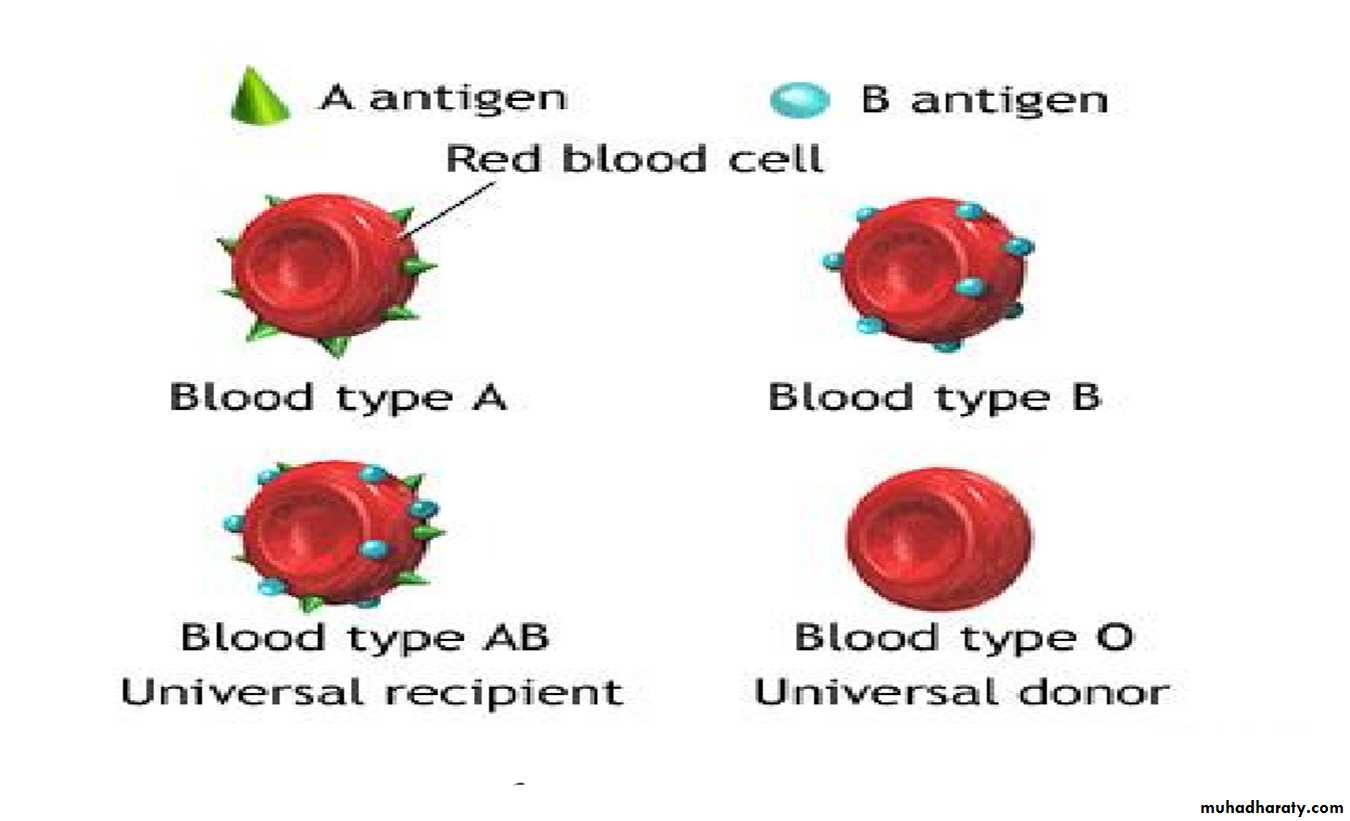 A antigen B antigen

Red blood cell

Blood type A

Blood type B

Blood type AB
Universal recipient

Blood type O
Universal donor

muhadharaty.com